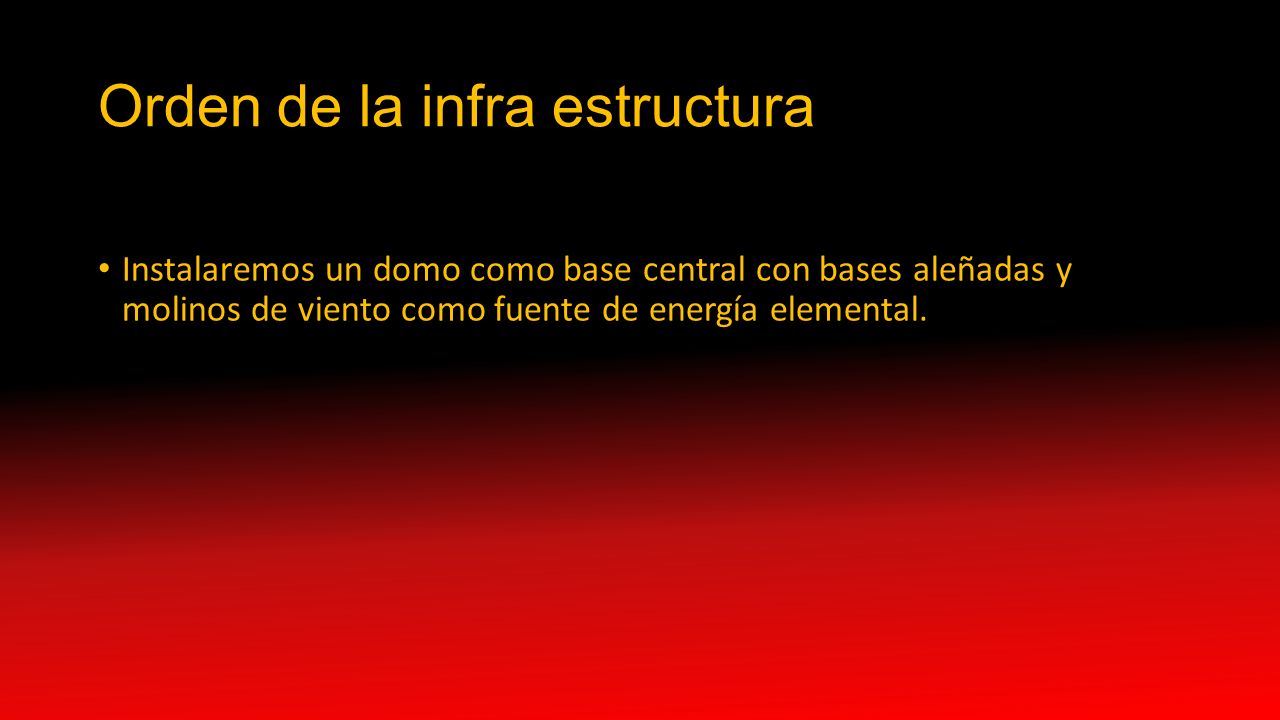 Orden de la infra estructura

• Instalaremos un domo como base central con bases aleñadas y molinos de viento como fuente de energía elemental.